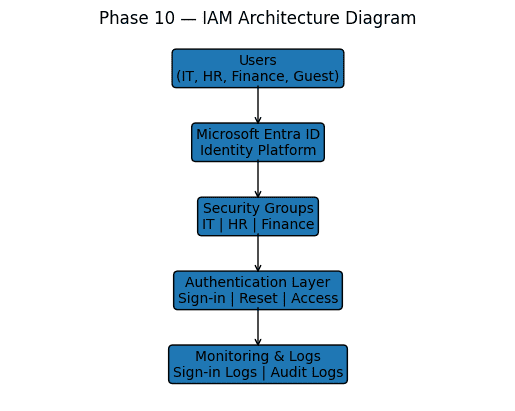 Phase 10 — IAM Architecture Diagram

Users
(IT, HR, Finance, Guest)

Microsoft Entra ID
Identity Platform

Security Groups
IT | HR | Finance

Authentication Layer
Sign-in | Reset | Access

Monitoring & Logs
Sign-in Logs | Audit Logs